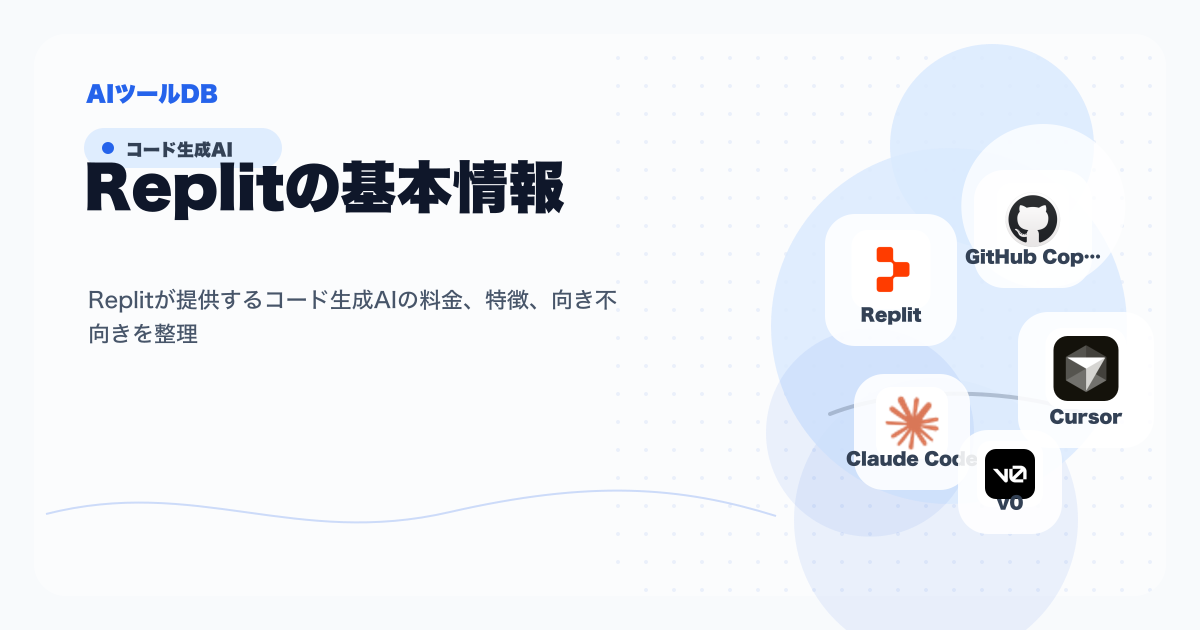 AIツールDB

コード生成AI

Replitの基本情報

Replitが提供するコード生成AIの料金、特徴、向き不向きを整理

GitHub Cop…

Replit

Cursor

Claude Code

v0